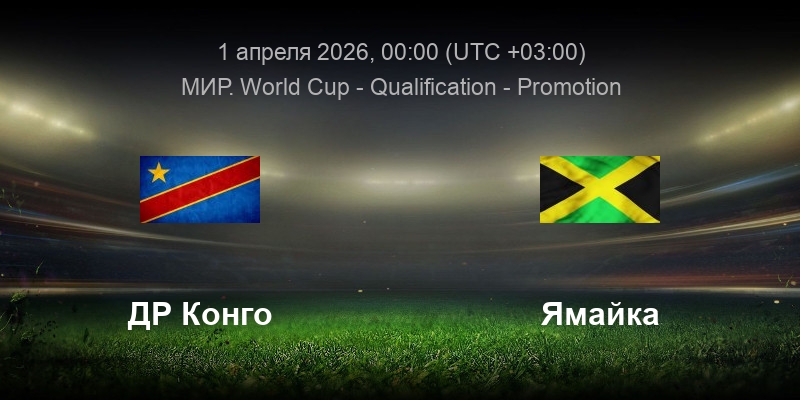 1 апреля 2026, 00:00 (UTC +03:00)
МИР. World Cup - Qualification - Promotion

ДР Конго

Ямайка